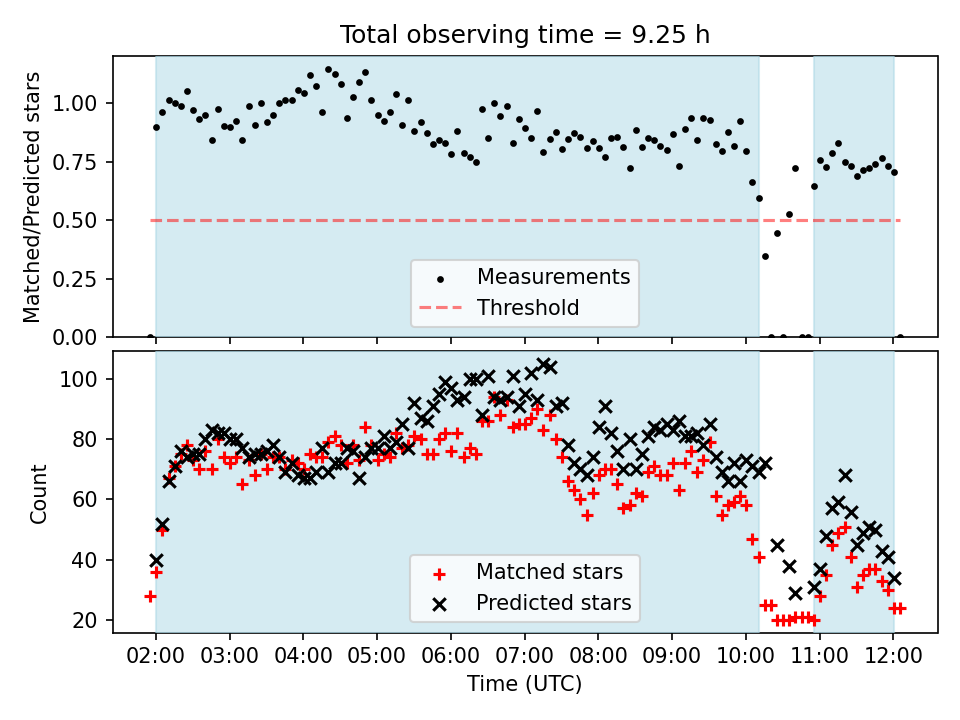 Total observing time = 9.25 h

Matched/Predicted stars

1.00
0.75
0.50
0.25
0.00

Measurements
Threshold

Count

100
80
60
40
20

Matched stars
Predicted stars

02:00 03:00 04:00 05:00 06:00 07:00 08:00 09:00 10:00 11:00 12:00

Time (UTC)